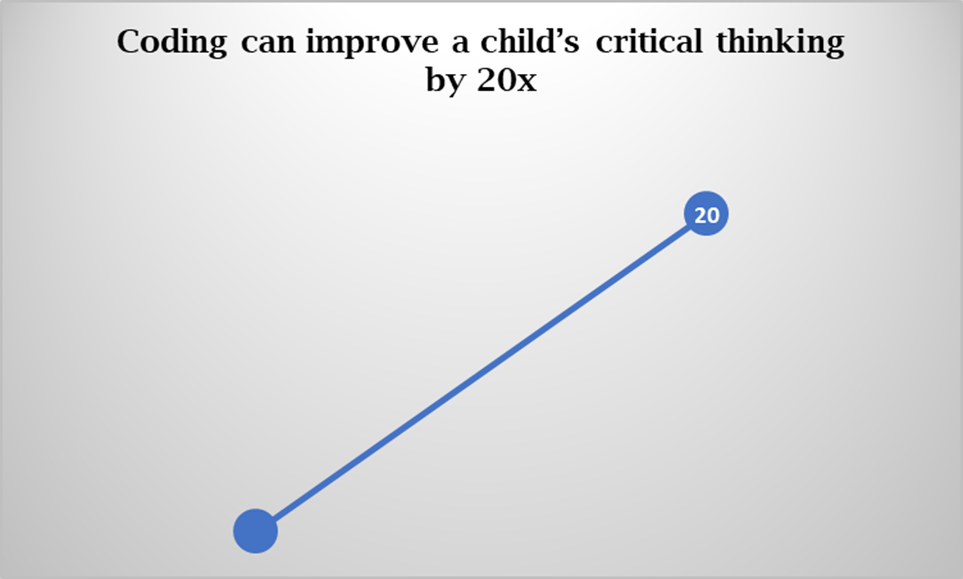 Coding can improve a child’s critical thinking by 20x

20